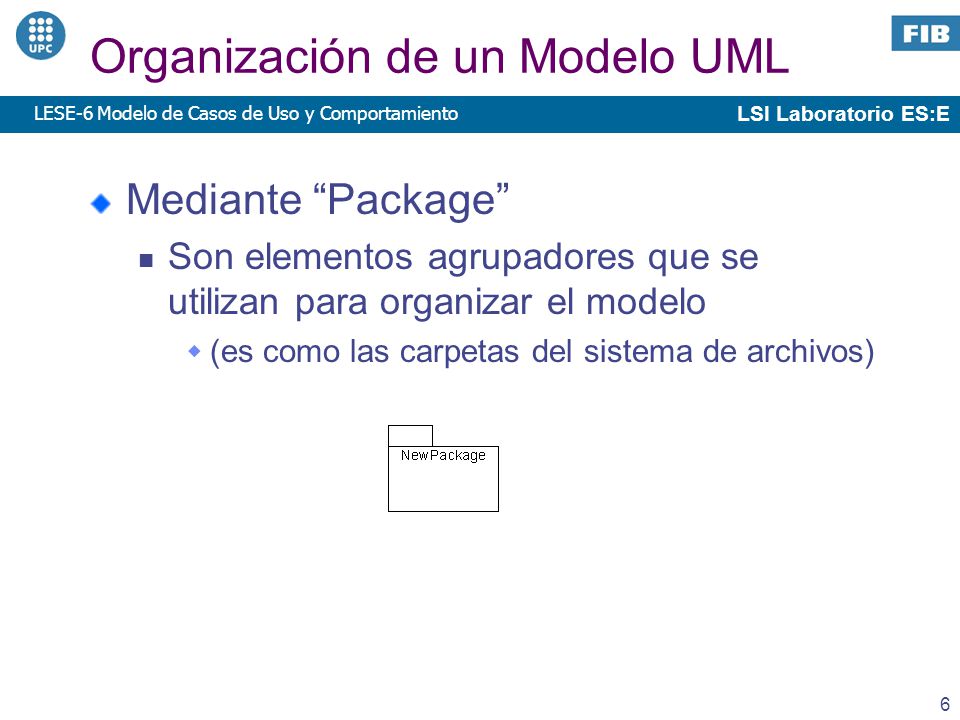 UPC

Organización de un Modelo UML

FIB

LESE-6 Modelo de Casos de Uso y Comportamiento

LSI Laboratorio ES:E

Mediante “Package”

Son elementos agrupadores que se utilizan para organizar el modelo

(es como las carpetas del sistema de archivos)

NewPackage

6